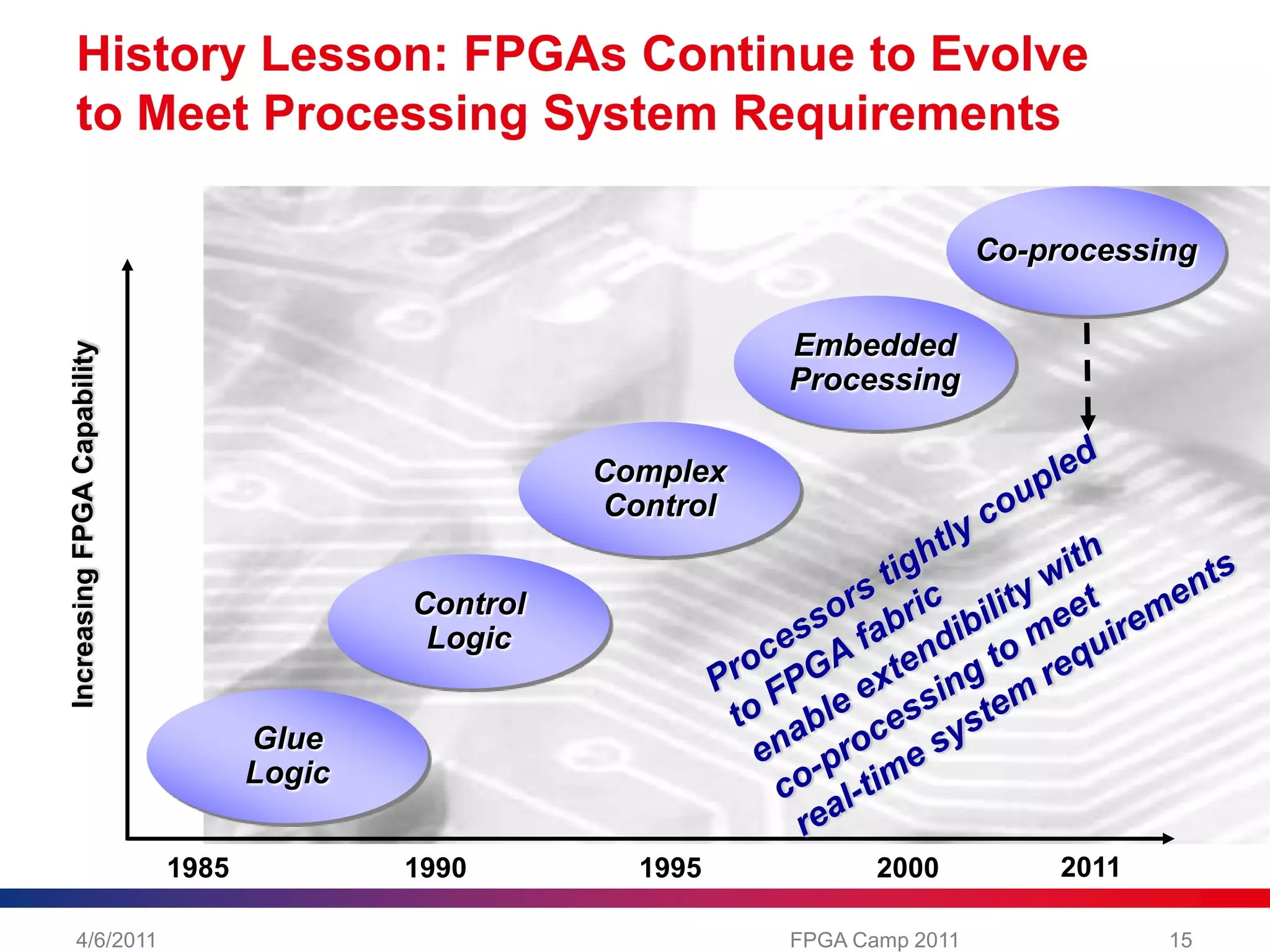 History Lesson: FPGAs Continue to Evolve to Meet Processing System Requirements

Increasing FPGA Capability

Co-processing

Embedded Processing

Complex Control

Control Logic

Glue Logic

Processors tightly coupled to FPGA fabric enable extendibility with co-processing to meet real-time system requirements

1985

1990

1995

2000

2011

4/6/2011

FPGA Camp 2011

15